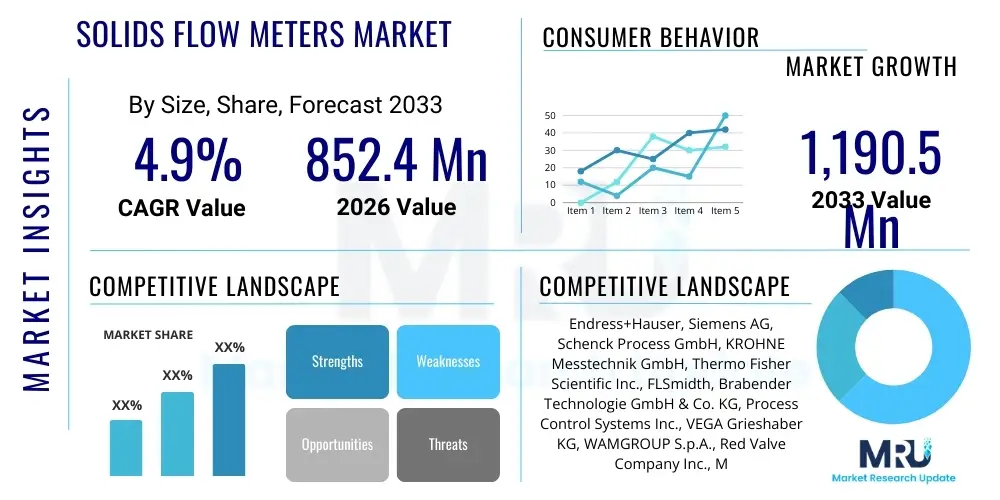 MARKET INSIGHTS

SOLIDS FLOW METERS MARKET

By Size, Share, Forecast 2033

4.9%
CAGR Value

852.4 Mn
2026 Value

CONSUMER BEHAVIOR

MARKET GROWTH

50
40
30
20
10
0
Item 1 Item 2 Item 3 Item 4 Item 5

1,190.5 Mn
2033 Value

COMPETITIVE LANDSCAPE

MARKET SHARE

XX%
XX%
XX%

Strengths
Weaknesses
Opportunities
Threats

COMPETITIVE LANDSCAPE

Endress+Hauser, Siemens AG, Schenck Process GmbH, KROHNE Messtechnik GmbH, Thermo Fisher Scientific Inc., FLSmidth, Brabender Technologie GmbH & Co. KG, Process Control Systems Inc., VEGA Grieshaber KG, WAMGROUP S.p.A., Red Valve Company Inc., M

MRU
Market Research Update